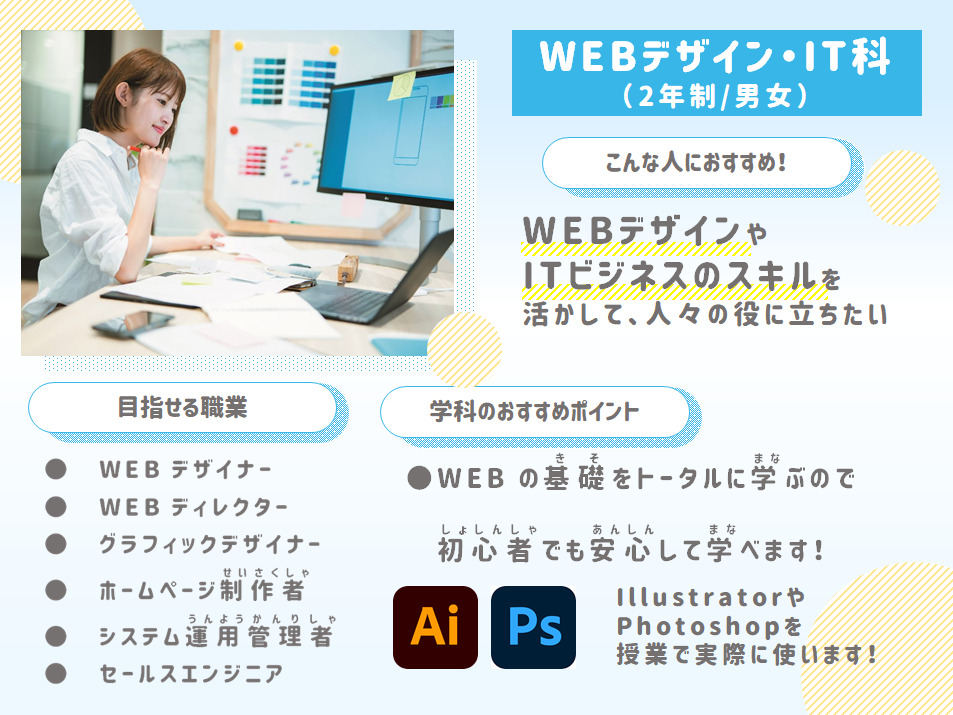 WEBデザイン・IT科
(2年制/男女)

こんな人におすすめ!

WEBデザインや
ITビジネスのスキルを
活かして、人々の役に立ちたい

目指せる職業

● WEB デザイナー
● WEB ディレクター
● グラフィックデザイナー
● ホームページ制作者（せいさくしゃ）
● システム運用管理者（うんようかんりしゃ）
● セールスエンジニア

学科のおすすめポイント

●WEB の基礎（きそ）をトータルに学（まな）ぶので
初心者（しょしんしゃ）でも安心（あんしん）して学（まな）べます!

Ai Ps

Illustratorや
Photoshopを
授業で実際に使います!